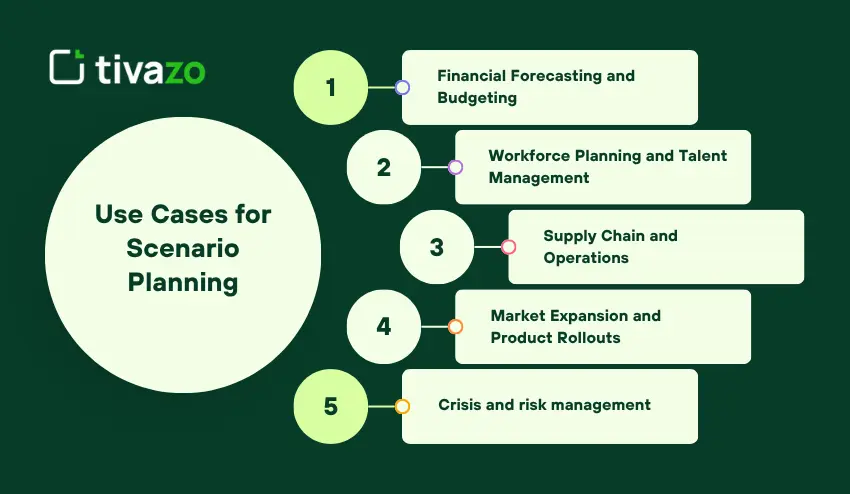 tivazo

Use Cases for Scenario Planning

1 Financial Forecasting and Budgeting

2 Workforce Planning and Talent Management

3 Supply Chain and Operations

4 Market Expansion and Product Rollouts

5 Crisis and risk management